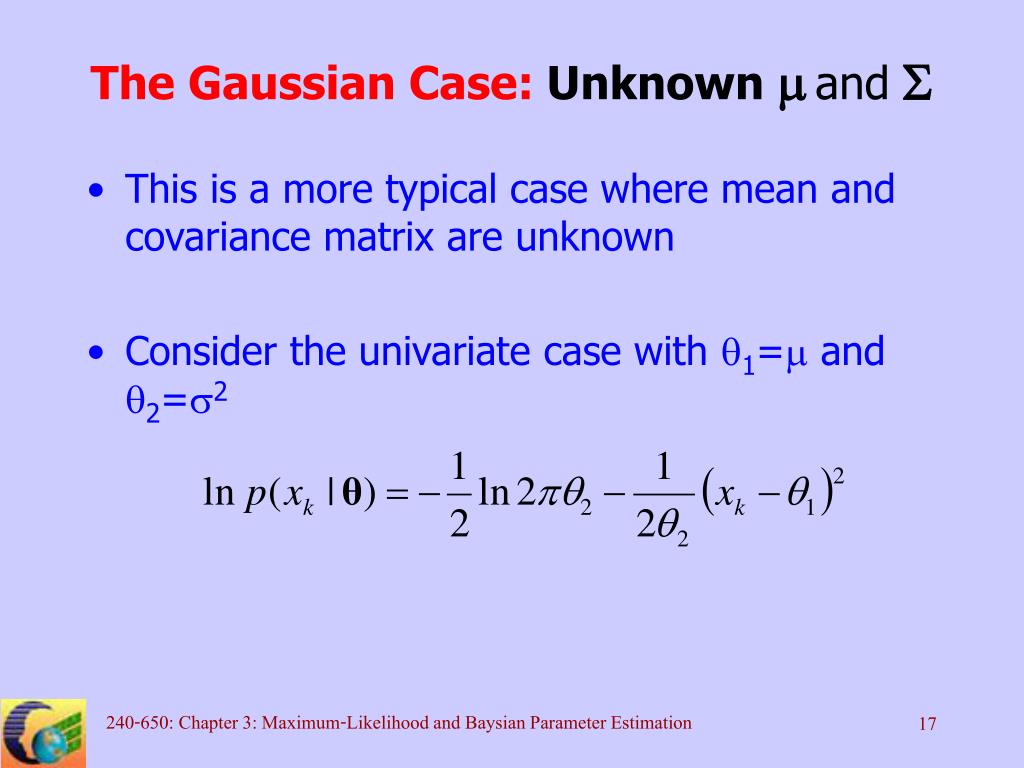 The Gaussian Case: Unknown $\mu$ and $\Sigma$

• This is a more typical case where mean and covariance matrix are unknown

• Consider the univariate case with $\theta_1=\mu$ and $\theta_2=\sigma^2$

$\ln p(x_k \mid \boldsymbol{\theta}) = -\frac{1}{2}\ln 2\pi\theta_2 - \frac{1}{2\theta_2}\left(x_k - \theta_1\right)^2$

240-650: Chapter 3: Maximum-Likelihood and Baysian Parameter Estimation

17